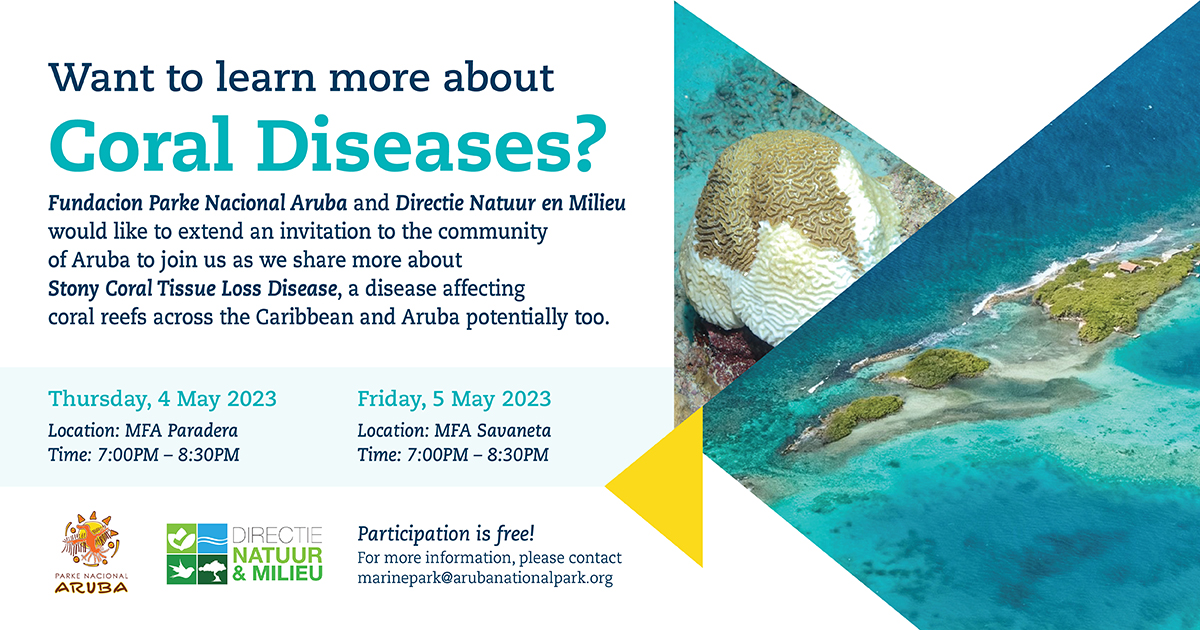 Want to learn more about
Coral Diseases?

Fundacion Parke Nacional Aruba and Directie Natuur en Milieu would like to extend an invitation to the community of Aruba to join us as we share more about Stony Coral Tissue Loss Disease, a disease affecting coral reefs across the Caribbean and Aruba potentially too.

Thursday, 4 May 2023
Location: MFA Paradera
Time: 7:00PM – 8:30PM

Friday, 5 May 2023
Location: MFA Savaneta
Time: 7:00PM – 8:30PM

PARKE NACIONAL
ARUBA

DIRECTIE
NATUUR
& MILIEU

Participation is free!
For more information, please contact
marinepark@arubanationalpark.org